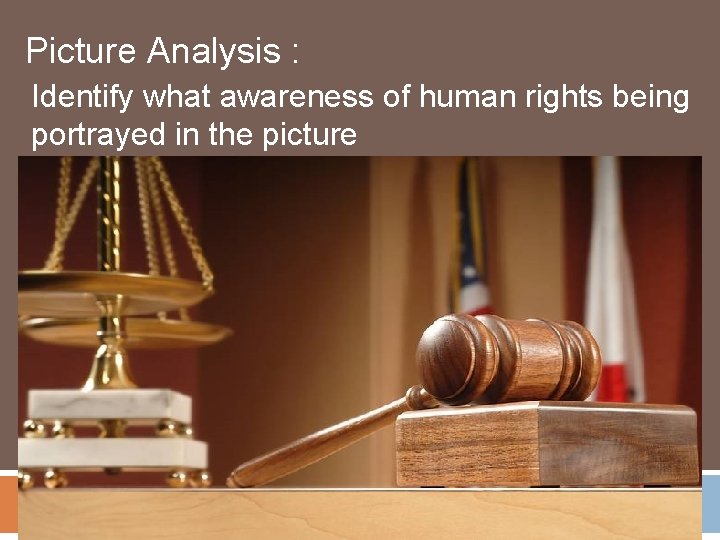 Picture Analysis :

Identify what awareness of human rights being portrayed in the picture